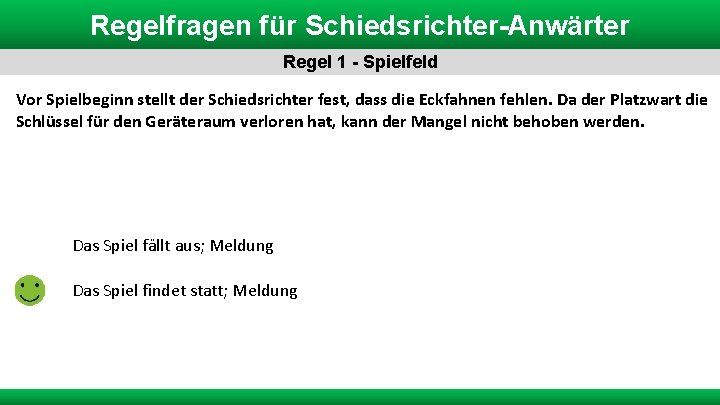 Regelfragen für Schiedsrichter-Anwärter

Regel 1 - Spielfeld

Vor Spielbeginn stellt der Schiedsrichter fest, dass die Eckfahnen fehlen. Da der Platzwart die Schlüssel für den Geräteraum verloren hat, kann der Mangel nicht behoben werden.

Das Spiel fällt aus; Meldung

Das Spiel findet statt; Meldung